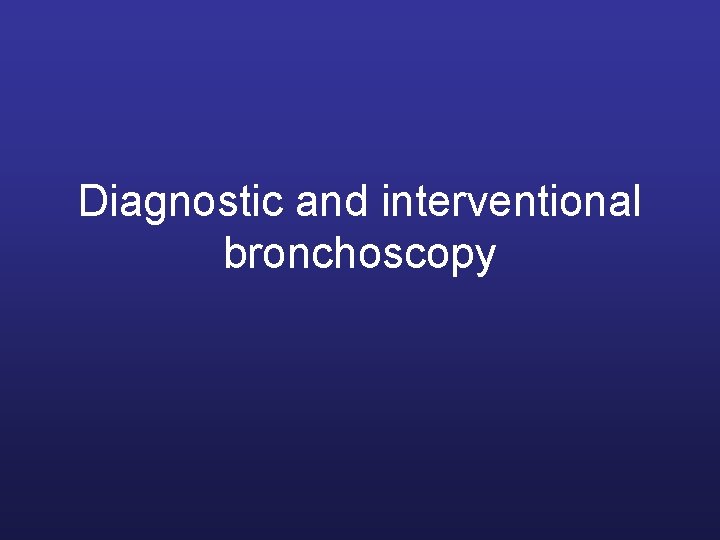 Diagnostic and interventional bronchoscopy